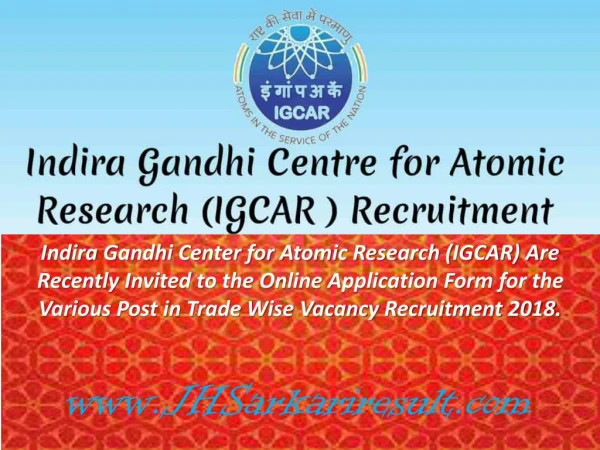 राष्ट्र की सेवा में परमाणु
इं गां प अ कें
IGCAR
ATOMS IN THE SERVICE OF THE NATION

Indira Gandhi Centre for Atomic Research (IGCAR ) Recruitment

Indira Gandhi Center for Atomic Research (IGCAR) Are Recently Invited to the Online Application Form for the Various Post in Trade Wise Vacancy Recruitment 2018.

www.JHSarkariresult.com